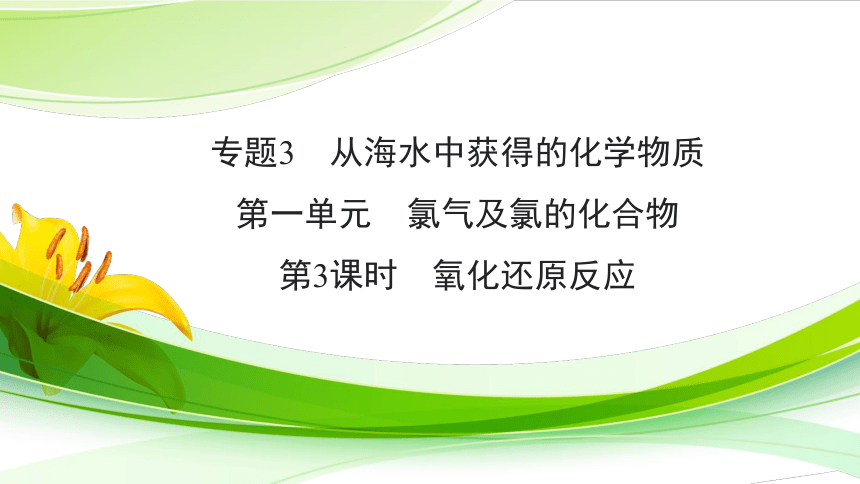 专题3　从海水中获得的化学物质

第一单元　氯气及氯的化合物

第3课时　氧化还原反应